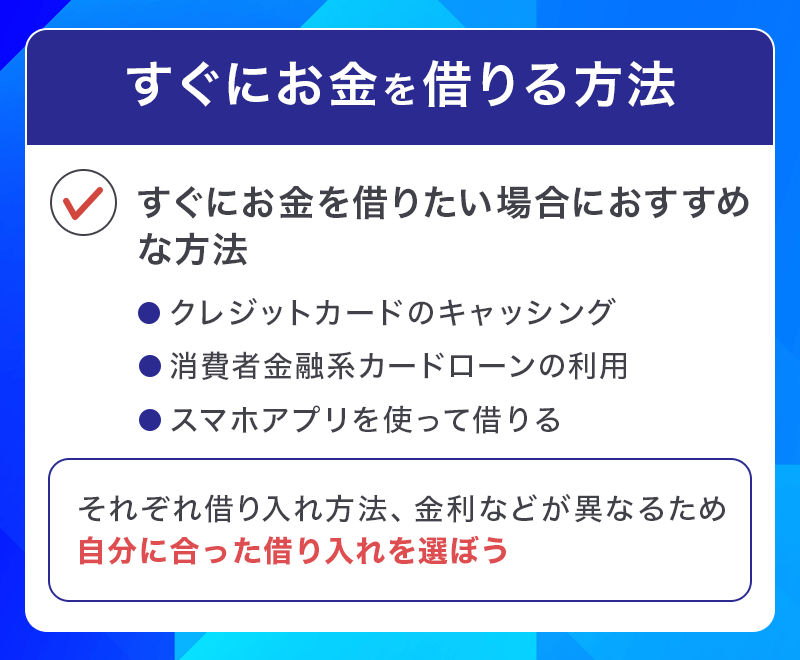 すぐにお金を借りる方法

すぐにお金を借りたい場合におすすめな方法

● クレジットカードのキャッシング
● 消費者金融系カードローンの利用
● スマホアプリを使って借りる

それぞれ借り入れ方法、金利などが異なるため
自分に合った借り入れを選ぼう